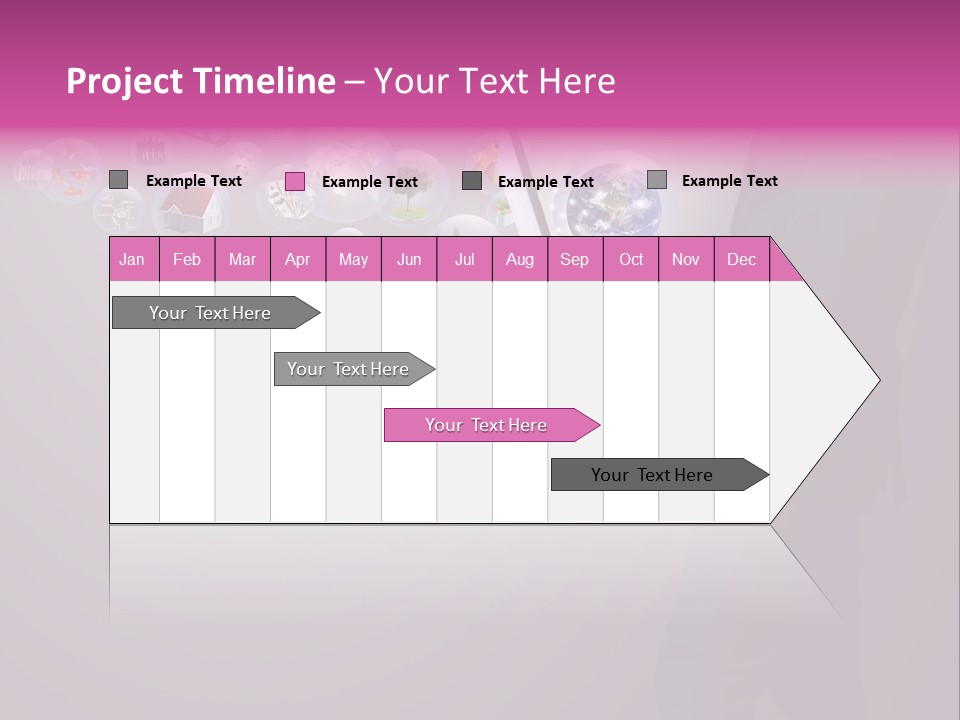 Project Timeline – Your Text Here

Example Text
Example Text
Example Text
Example Text

| Jan | Feb | Mar | Apr | May | Jun | Jul | Aug | Sep | Oct | Nov | Dec |
|---|---|---|---|---|---|---|---|---|---|---|---|

Your Text Here

Your Text Here

Your Text Here

Your Text Here